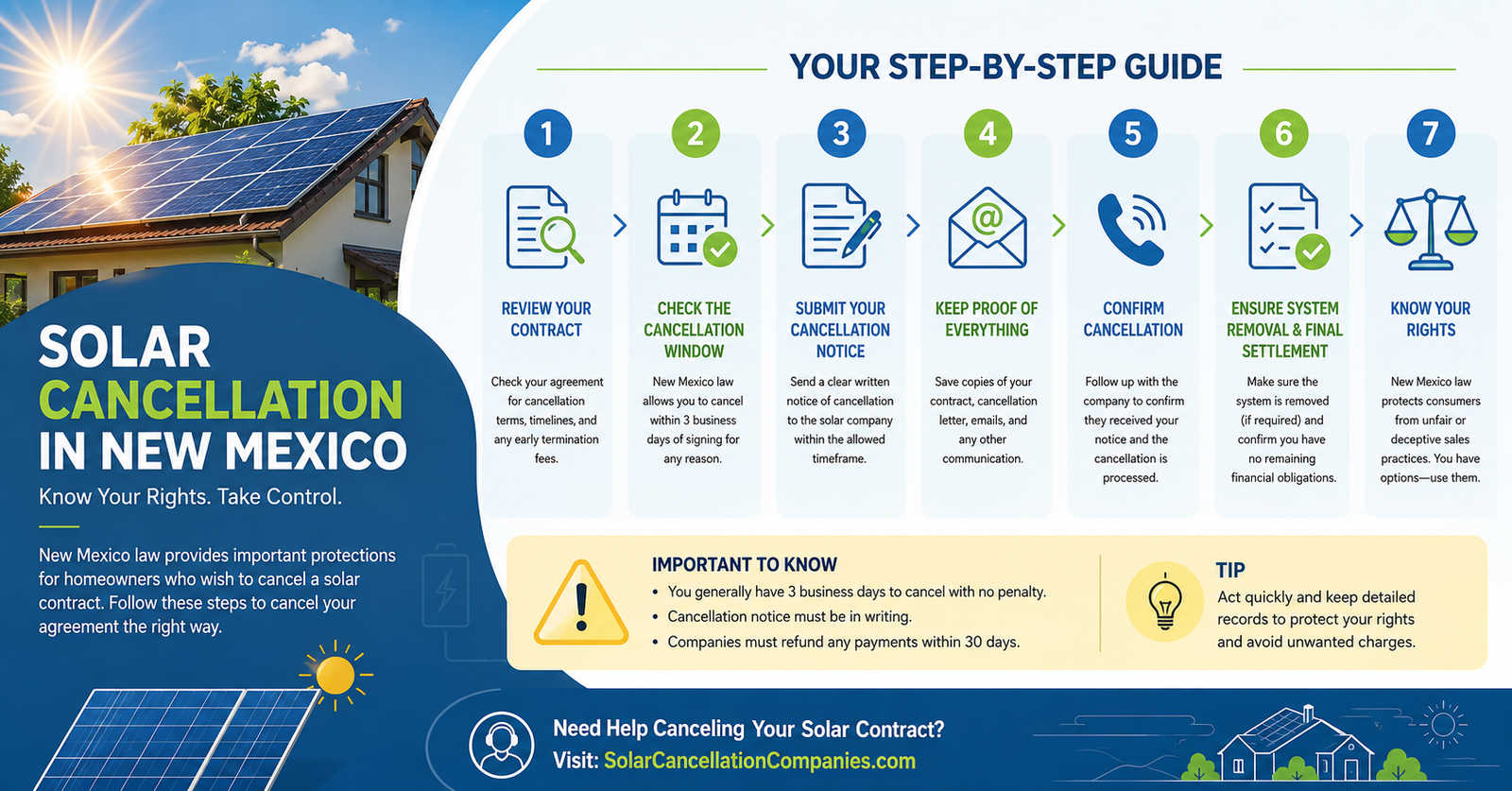 SOLAR CANCELLATION IN NEW MEXICO

Know Your Rights. Take Control.

New Mexico law provides important protections for homeowners who wish to cancel a solar contract. Follow these steps to cancel your agreement the right way.

YOUR STEP-BY-STEP GUIDE

1
REVIEW YOUR CONTRACT
Check your agreement for cancellation terms, timelines, and any early termination fees.

2
CHECK THE CANCELLATION WINDOW
New Mexico law allows you to cancel within 3 business days of signing for any reason.

3
SUBMIT YOUR CANCELLATION NOTICE
Send a clear written notice of cancellation to the solar company within the allowed timeframe.

4
KEEP PROOF OF EVERYTHING
Save copies of your contract, cancellation letter, emails, and any other communication.

5
CONFIRM CANCELLATION
Follow up with the company to confirm they received your notice and the cancellation is processed.

6
ENSURE SYSTEM REMOVAL & FINAL SETTLEMENT
Make sure the system is removed (if required) and confirm you have no remaining financial obligations.

7
KNOW YOUR RIGHTS
New Mexico law protects consumers from unfair or deceptive sales practices. You have options—use them.

IMPORTANT TO KNOW
• You generally have 3 business days to cancel with no penalty.
• Cancellation notice must be in writing.
• Companies must refund any payments within 30 days.

TIP
Act quickly and keep detailed records to protect your rights and avoid unwanted charges.

Need Help Canceling Your Solar Contract?
Visit: SolarCancellationCompanies.com